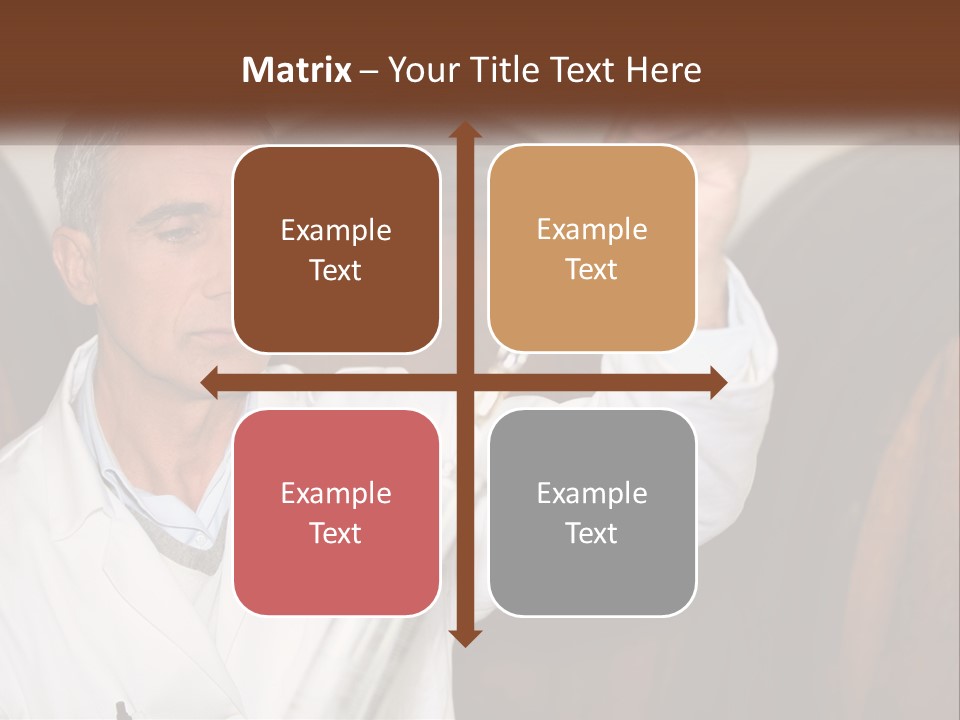 Matrix – Your Title Text Here

Example Text

Example Text

Example Text

Example Text